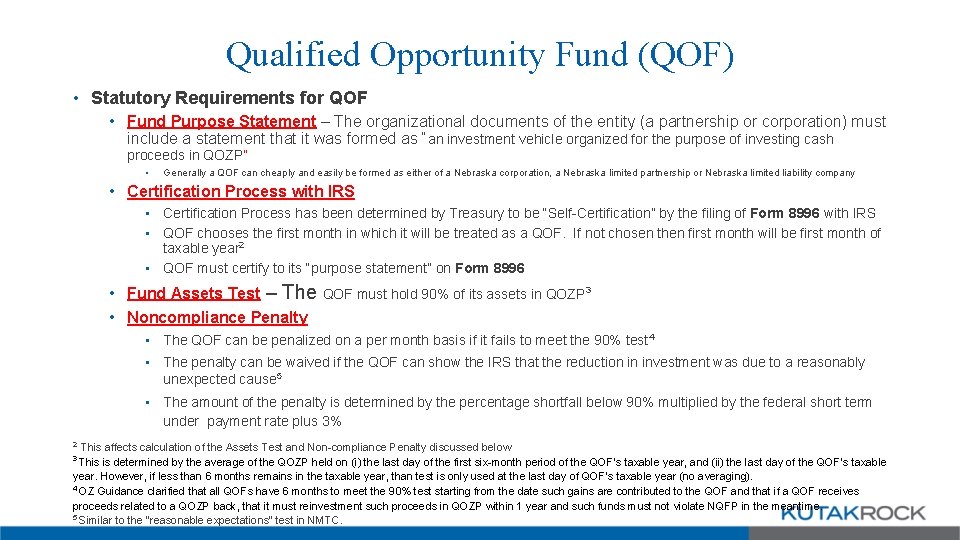 Qualified Opportunity Fund (QOF)

• Statutory Requirements for QOF

• Fund Purpose Statement – The organizational documents of the entity (a partnership or corporation) must include a statement that it was formed as "an investment vehicle organized for the purpose of investing cash proceeds in QOZP"

• Generally a QOF can cheaply and easily be formed as either of a Nebraska corporation, a Nebraska limited partnership or Nebraska limited liability company

• Certification Process with IRS

• Certification Process has been determined by Treasury to be "Self-Certification" by the filing of Form 8996 with IRS

• QOF chooses the first month in which it will be treated as a QOF. If not chosen then first month will be first month of taxable year$^2$

• QOF must certify to its "purpose statement" on Form 8996

• Fund Assets Test – The QOF must hold 90% of its assets in QOZP$^3$

• Noncompliance Penalty

• The QOF can be penalized on a per month basis if it fails to meet the 90% test$^4$

• The penalty can be waived if the QOF can show the IRS that the reduction in investment was due to a reasonably unexpected cause$^5$

• The amount of the penalty is determined by the percentage shortfall below 90% multiplied by the federal short term under payment rate plus 3%

$^2$ This affects calculation of the Assets Test and Non-compliance Penalty discussed below
$^3$ This is determined by the average of the QOZP held on (i) the last day of the first six-month period of the QOF's taxable year, and (ii) the last day of the QOF's taxable year. However, if less than 6 months remains in the taxable year, than test is only used at the last day of QOF's taxable year (no averaging).
$^4$ OZ Guidance clarified that all QOFs have 6 months to meet the 90% test starting from the date such gains are contributed to the QOF and that if a QOF receives proceeds related to a QOZP back, that it must reinvestment such proceeds in QOZP within 1 year and such funds must not violate NQFP in the meantime.
$^5$ Similar to the "reasonable expectations" test in NMTC.

KUTAKROCK